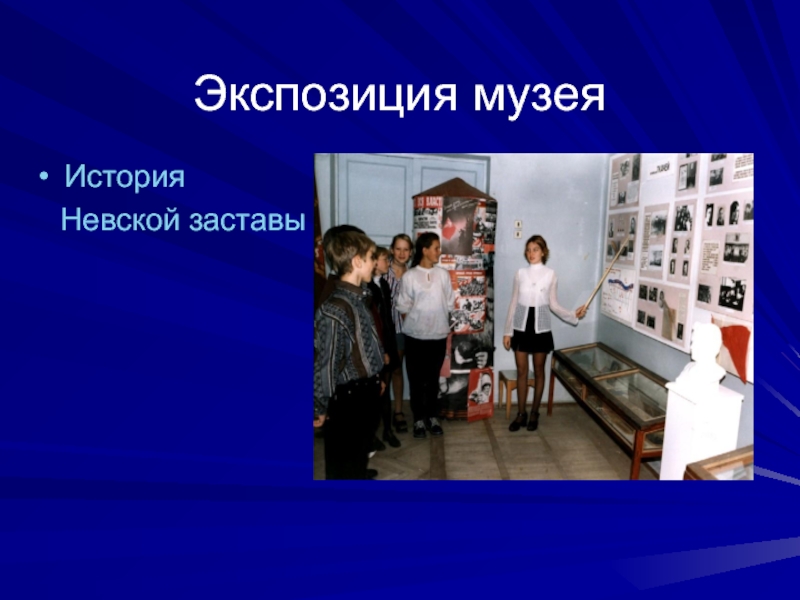 Экспозиция музея

• История Невской заставы